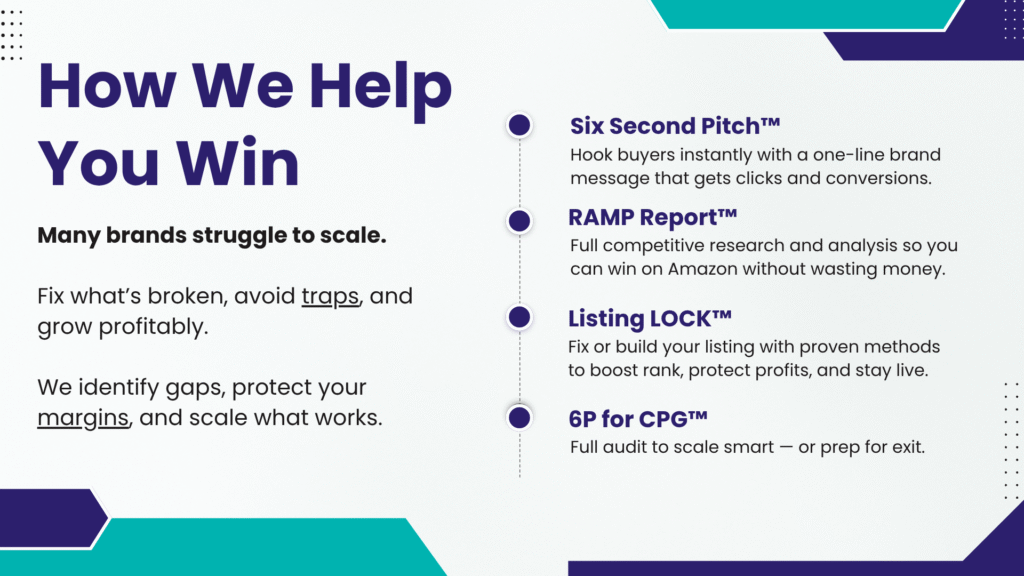 How We Help You Win

Many brands struggle to scale.

Fix what's broken, avoid traps, and grow profitably.

We identify gaps, protect your margins, and scale what works.

Six Second Pitch™
Hook buyers instantly with a one-line brand message that gets clicks and conversions.

RAMP Report™
Full competitive research and analysis so you can win on Amazon without wasting money.

Listing LOCK™
Fix or build your listing with proven methods to boost rank, protect profits, and stay live.

6P for CPG™
Full audit to scale smart — or prep for exit.